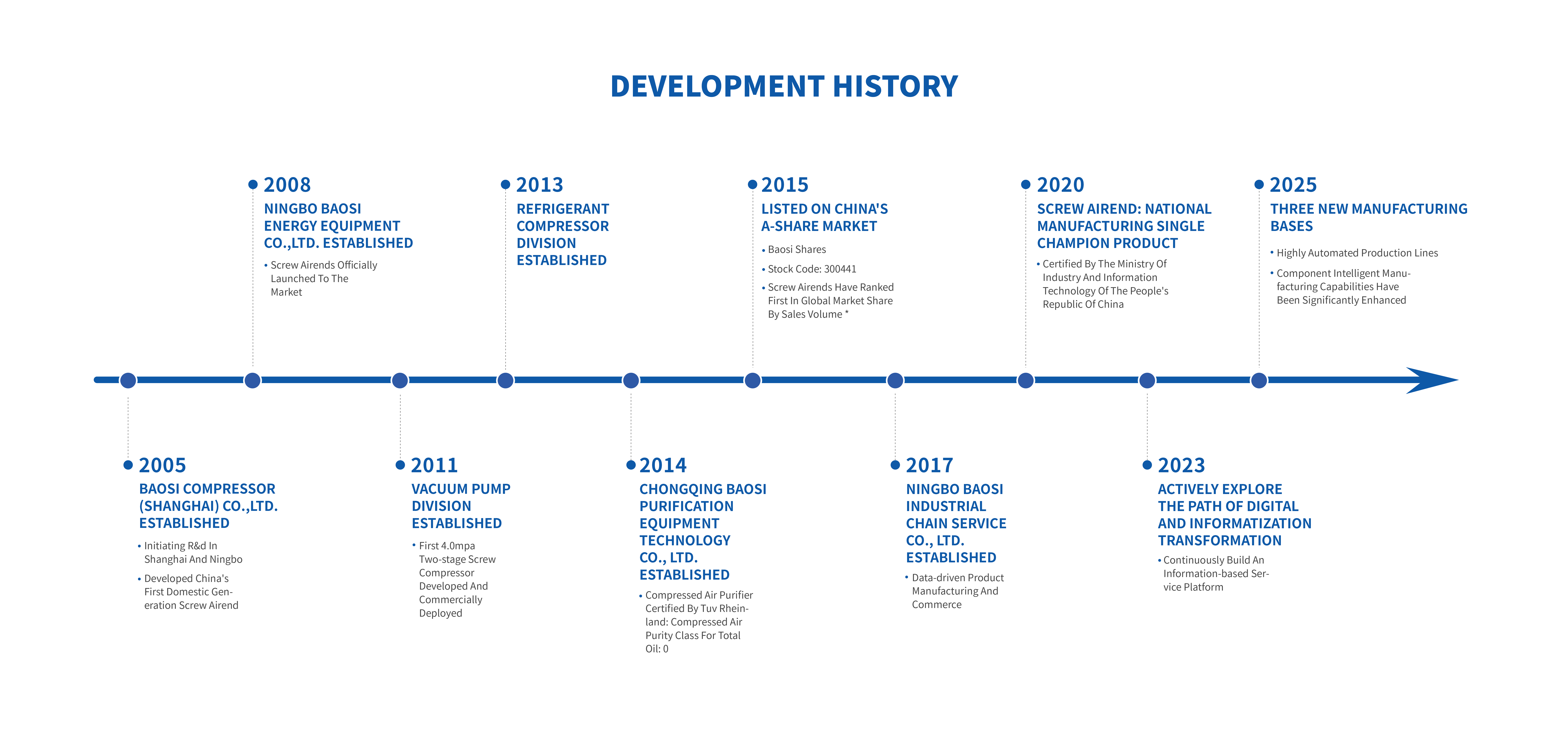 DEVELOPMENT HISTORY

2008
NINGBO BAOSI ENERGY EQUIPMENT CO.,LTD. ESTABLISHED
• Screw Airends Officially Launched To The Market

2013
REFRIGERANT COMPRESSOR DIVISION ESTABLISHED

2015
LISTED ON CHINA'S A-SHARE MARKET
• Baosi Shares
• Stock Code: 300441
• Screw Airends Have Ranked First In Global Market Share By Sales Volume *

2020
SCREW AIREND: NATIONAL MANUFACTURING SINGLE CHAMPION PRODUCT
• Certified By The Ministry Of Industry And Information Technology Of The People's Republic Of China

2025
THREE NEW MANUFACTURING BASES
• Highly Automated Production Lines
• Component Intelligent Manufacturing Capabilities Have Been Significantly Enhanced

2005
BAOSI COMPRESSOR (SHANGHAI) CO.,LTD. ESTABLISHED
• Initiating R&d In Shanghai And Ningbo
• Developed China's First Domestic Generation Screw Airend

2011
VACUUM PUMP DIVISION ESTABLISHED
• First 4.0mpa Two-stage Screw Compressor Developed And Commercially Deployed

2014
CHONGQING BAOSI PURIFICATION EQUIPMENT TECHNOLOGY CO., LTD. ESTABLISHED
• Compressed Air Purifier Certified By Tuv Rheinland: Compressed Air Purity Class For Total Oil: 0

2017
NINGBO BAOSI INDUSTRIAL CHAIN SERVICE CO., LTD. ESTABLISHED
• Data-driven Product Manufacturing And Commerce

2023
ACTIVELY EXPLORE THE PATH OF DIGITAL AND INFORMATIZATION TRANSFORMATION
• Continuously Build An Information-based Service Platform